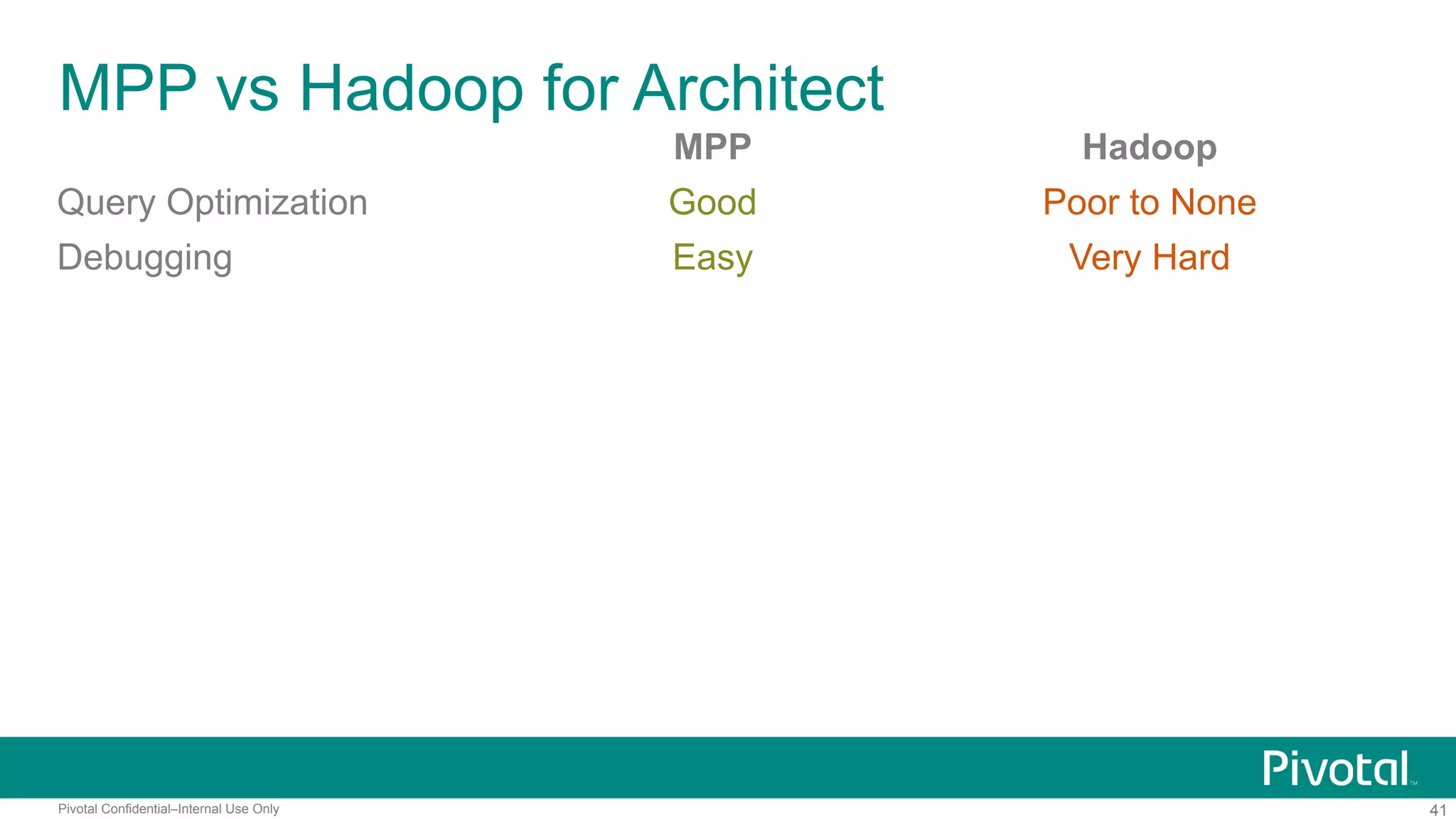 MPP vs Hadoop for Architect

| | MPP | Hadoop |
|---|---|---|
| Query Optimization | Good | Poor to None |
| Debugging | Easy | Very Hard |

Pivotal™

Pivotal Confidential–Internal Use Only

41